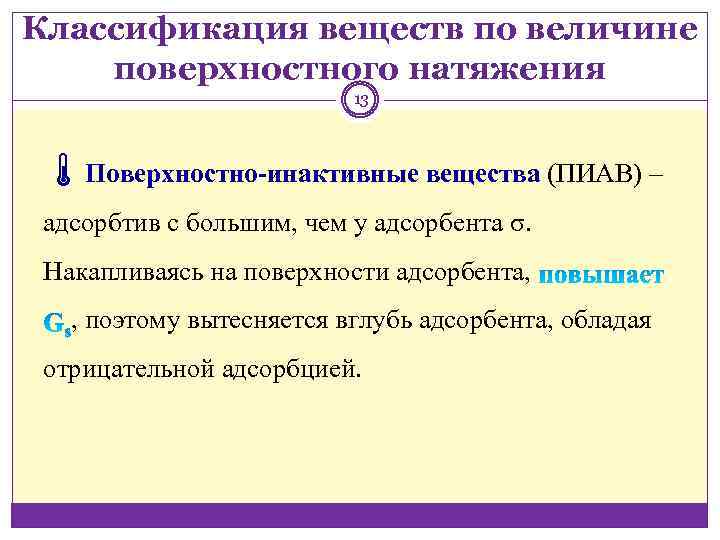 Классификация веществ по величине поверхностного натяжения

13

Поверхностно-инактивные вещества (ПИАВ) – адсорбтив с большим, чем у адсорбента $\sigma$. Накапливаясь на поверхности адсорбента, повышает $G_s$, поэтому вытесняется вглубь адсорбента, обладая отрицательной адсорбцией.